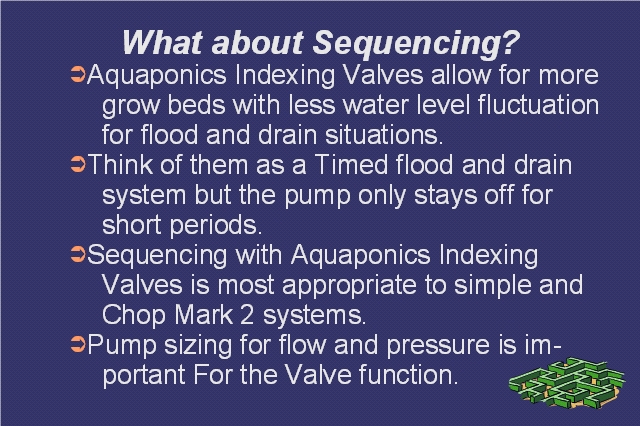 What about Sequencing?

➲Aquaponics Indexing Valves allow for more grow beds with less water level fluctuation for flood and drain situations.

➲Think of them as a Timed flood and drain system but the pump only stays off for short periods.

➲Sequencing with Aquaponics Indexing Valves is most appropriate to simple and Chop Mark 2 systems.

➲Pump sizing for flow and pressure is important For the Valve function.